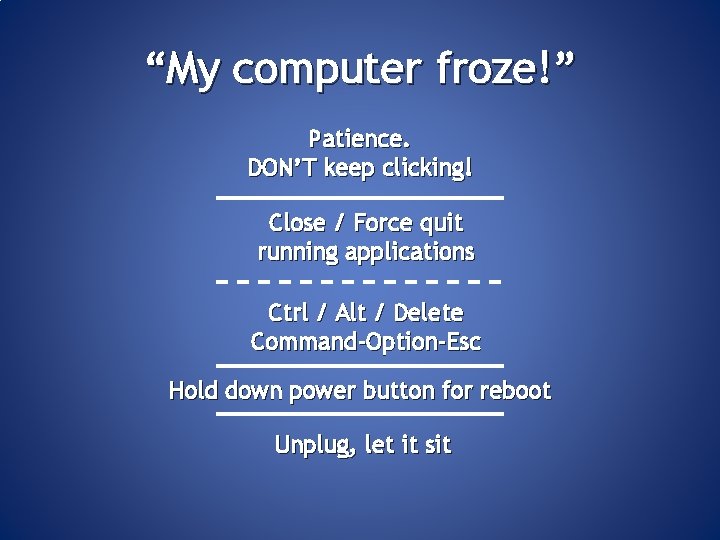 “My computer froze!”

Patience.
DON’T keep clicking!

Close / Force quit running applications

Ctrl / Alt / Delete
Command-Option-Esc

Hold down power button for reboot

Unplug, let it sit